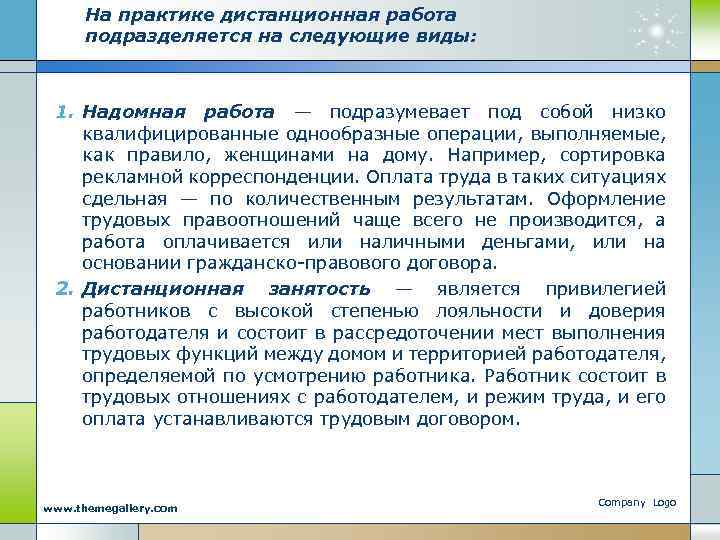 На практике дистанционная работа подразделяется на следующие виды:

1. Надомная работа — подразумевает под собой низко квалифицированные однообразные операции, выполняемые, как правило, женщинами на дому. Например, сортировка рекламной корреспонденции. Оплата труда в таких ситуациях сдельная — по количественным результатам. Оформление трудовых правоотношений чаще всего не производится, а работа оплачивается или наличными деньгами, или на основании гражданско-правового договора.

2. Дистанционная занятость — является привилегией работников с высокой степенью лояльности и доверия работодателя и состоит в рассредоточении мест выполнения трудовых функций между домом и территорией работодателя, определяемой по усмотрению работника. Работник состоит в трудовых отношениях с работодателем, и режим труда, и его оплата устанавливаются трудовым договором.

www.themegallery.com

Company Logo